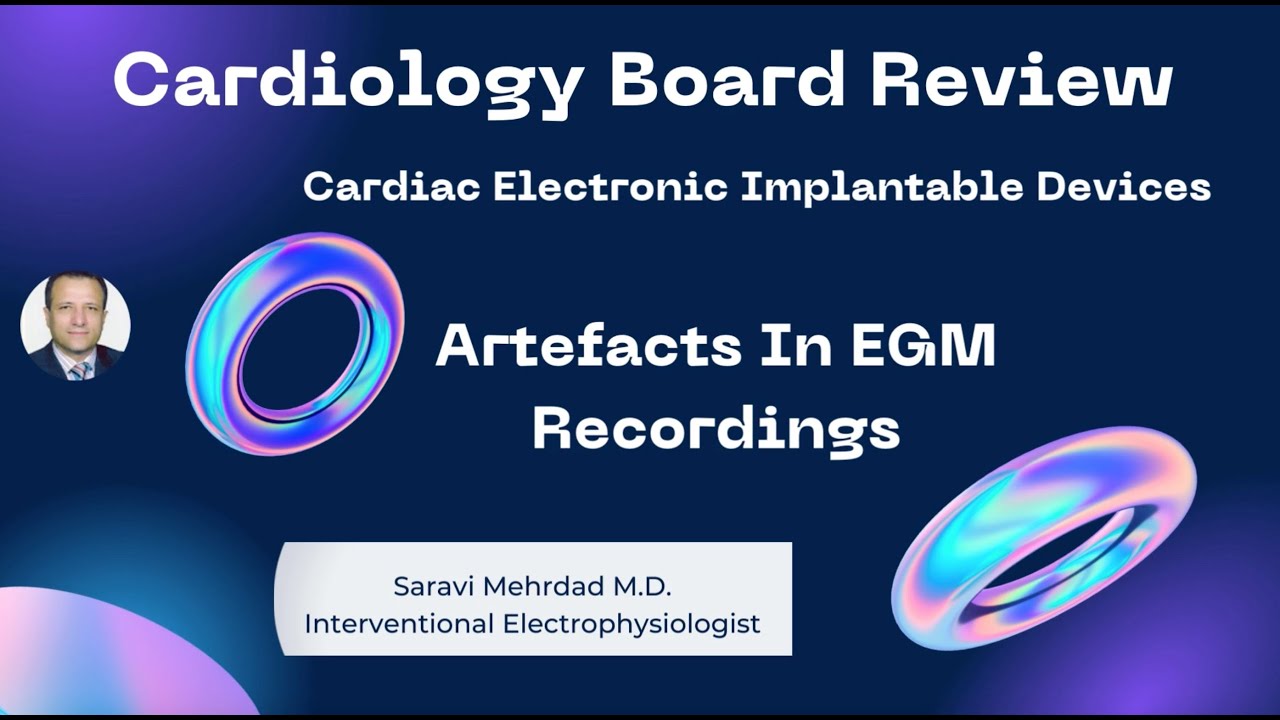 Cardiology Board Review

Cardiac Electronic Implantable Devices

Artefacts In EGM Recordings

Saravi Mehrdad M.D.
Interventional Electrophysiologist